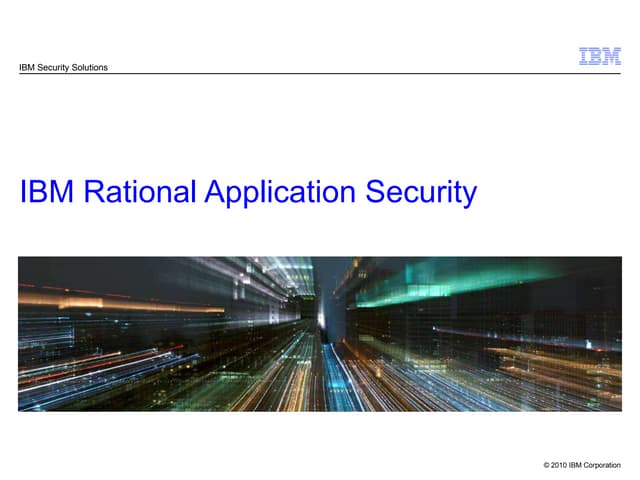 IBM Security Solutions

IBM

IBM Rational Application Security

© 2010 IBM Corporation